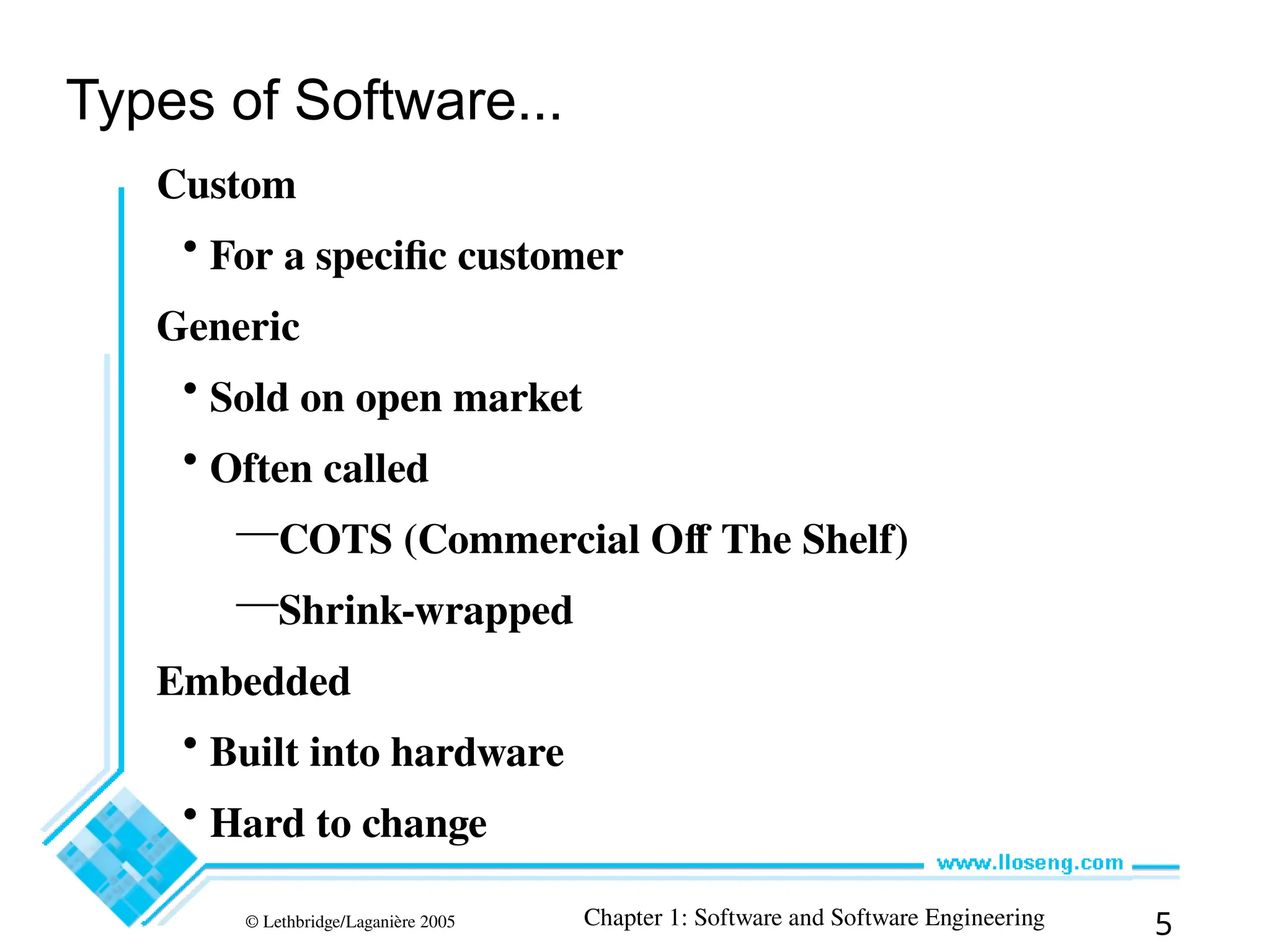 Types of Software...

Custom

• For a specific customer

Generic

• Sold on open market

• Often called

—COTS (Commercial Off The Shelf)

—Shrink-wrapped

Embedded

• Built into hardware

• Hard to change

www.lloseng.com

© Lethbridge/Laganière 2005

Chapter 1: Software and Software Engineering

5